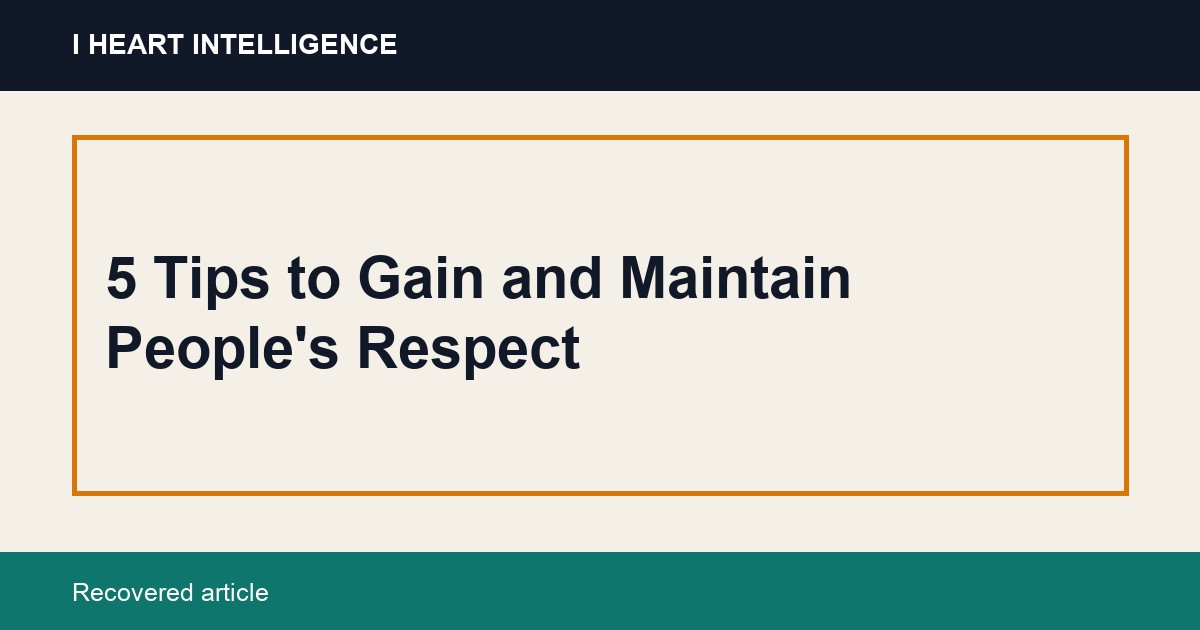 I HEART INTELLIGENCE

5 Tips to Gain and Maintain People's Respect

Recovered article